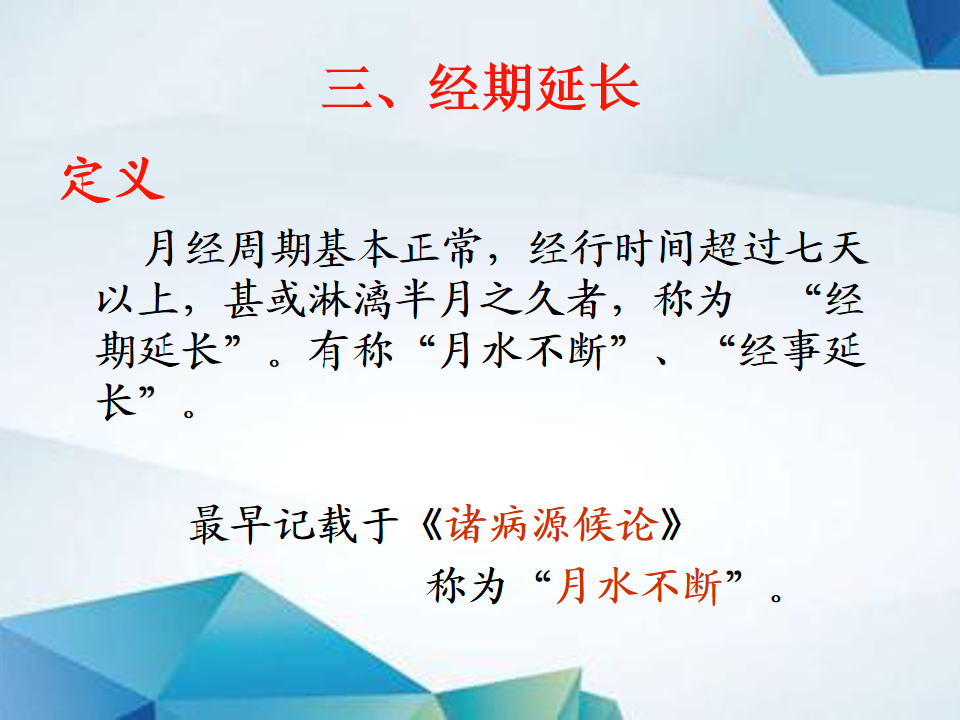 三、经期延长

定义

月经周期基本正常，经行时间超过七天以上，甚或淋漓半月之久者，称为 “经期延长”。有称“月水不断”、“经事延长”。

最早记载于《诸病源候论》
称为“月水不断”。